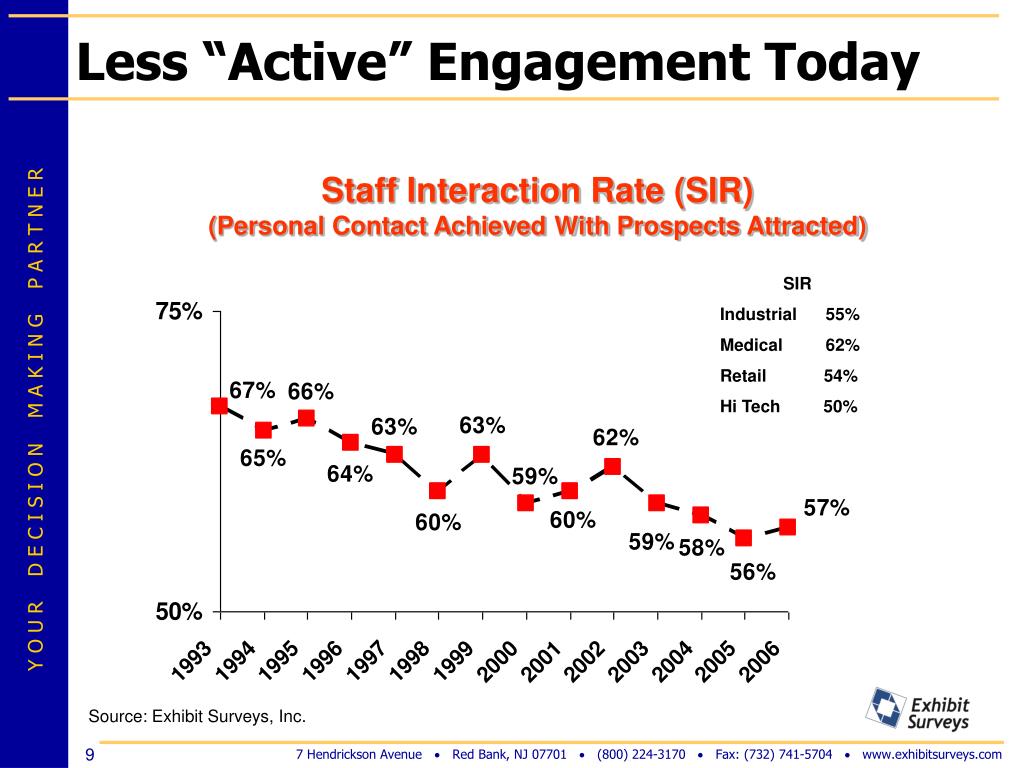 YOUR DECISION MAKING PARTNER

Less “Active” Engagement Today

Staff Interaction Rate (SIR)
(Personal Contact Achieved With Prospects Attracted)

| | SIR |
|---|---|
| Industrial | 55% |
| Medical | 62% |
| Retail | 54% |
| Hi Tech | 50% |

75%
50%

67% 65% 66% 64% 63% 60% 63% 59% 60% 62% 59% 58% 56% 57%

1993 1994 1995 1996 1997 1998 1999 2000 2001 2002 2003 2004 2005 2006

Source: Exhibit Surveys, Inc.

Exhibit Surveys

9

7 Hendrickson Avenue • Red Bank, NJ 07701 • (800) 224-3170 • Fax: (732) 741-5704 • www.exhibitsurveys.com